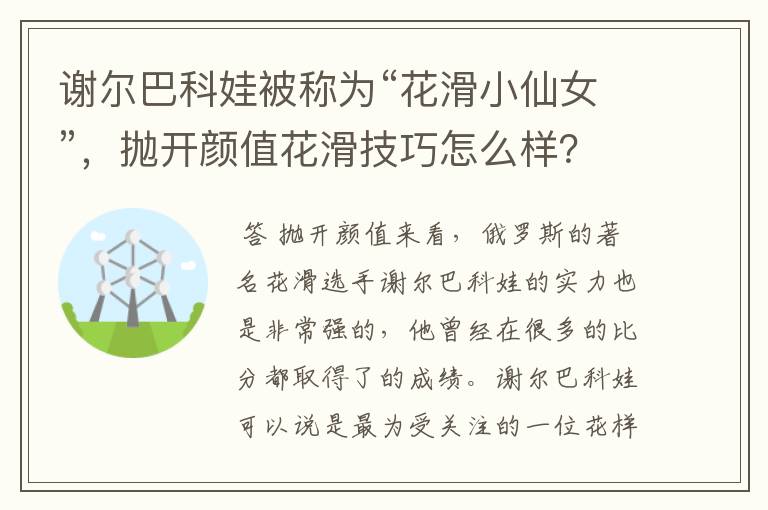 谢尔巴科娃被称为“花滑小仙女”，抛开颜值花滑技巧怎么样？

答 抛开颜值来看，俄罗斯的著名花滑选手谢尔巴科娃的实力也是非常强的，他曾经在很多的比分都取得了的成绩。谢尔巴科娃可以说是最为受关注的一位花样